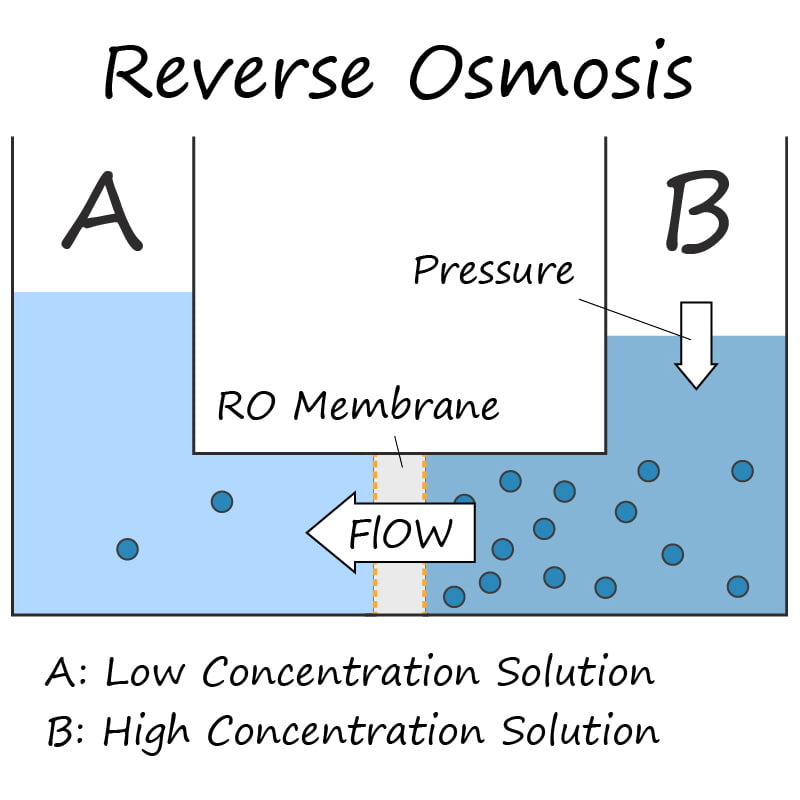 Reverse Osmosis

A

B

Pressure

RO Membrane

FlOW

A: Low Concentration Solution
B: High Concentration Solution